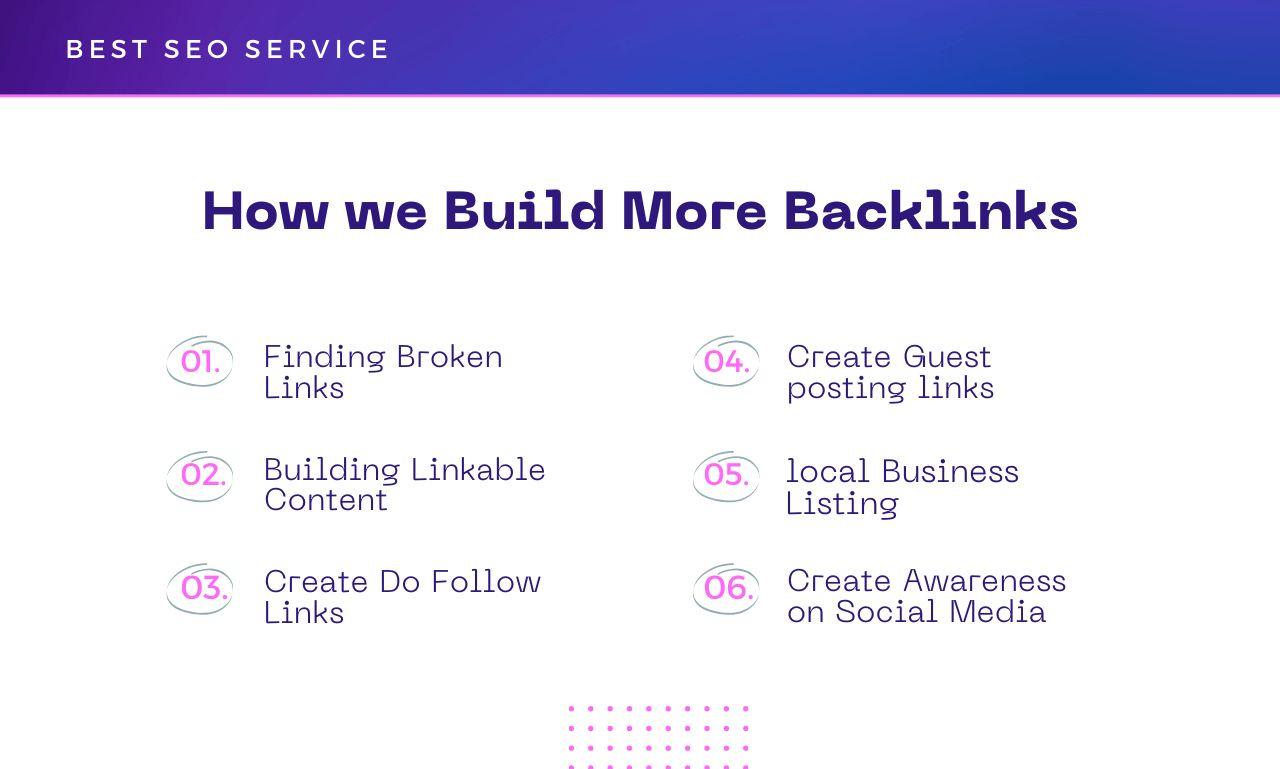 BEST SEO SERVICE

How we Build More Backlinks

01. Finding Broken Links

02. Building Linkable Content

03. Create Do Follow Links

04. Create Guest posting links

05. local Business Listing

06. Create Awareness on Social Media